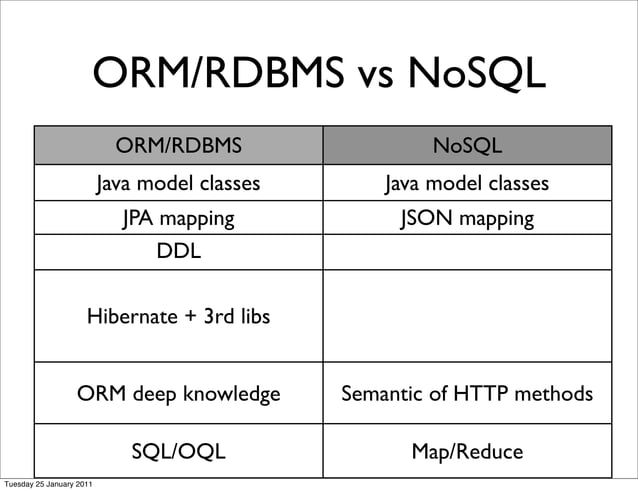 ORM/RDBMS vs NoSQL

| ORM/RDBMS | NoSQL |
|---|---|
| Java model classes | Java model classes |
| JPA mapping | JSON mapping |
| DDL | |
| Hibernate + 3rd libs | |
| ORM deep knowledge | Semantic of HTTP methods |
| SQL/OQL | Map/Reduce |

Tuesday 25 January 2011